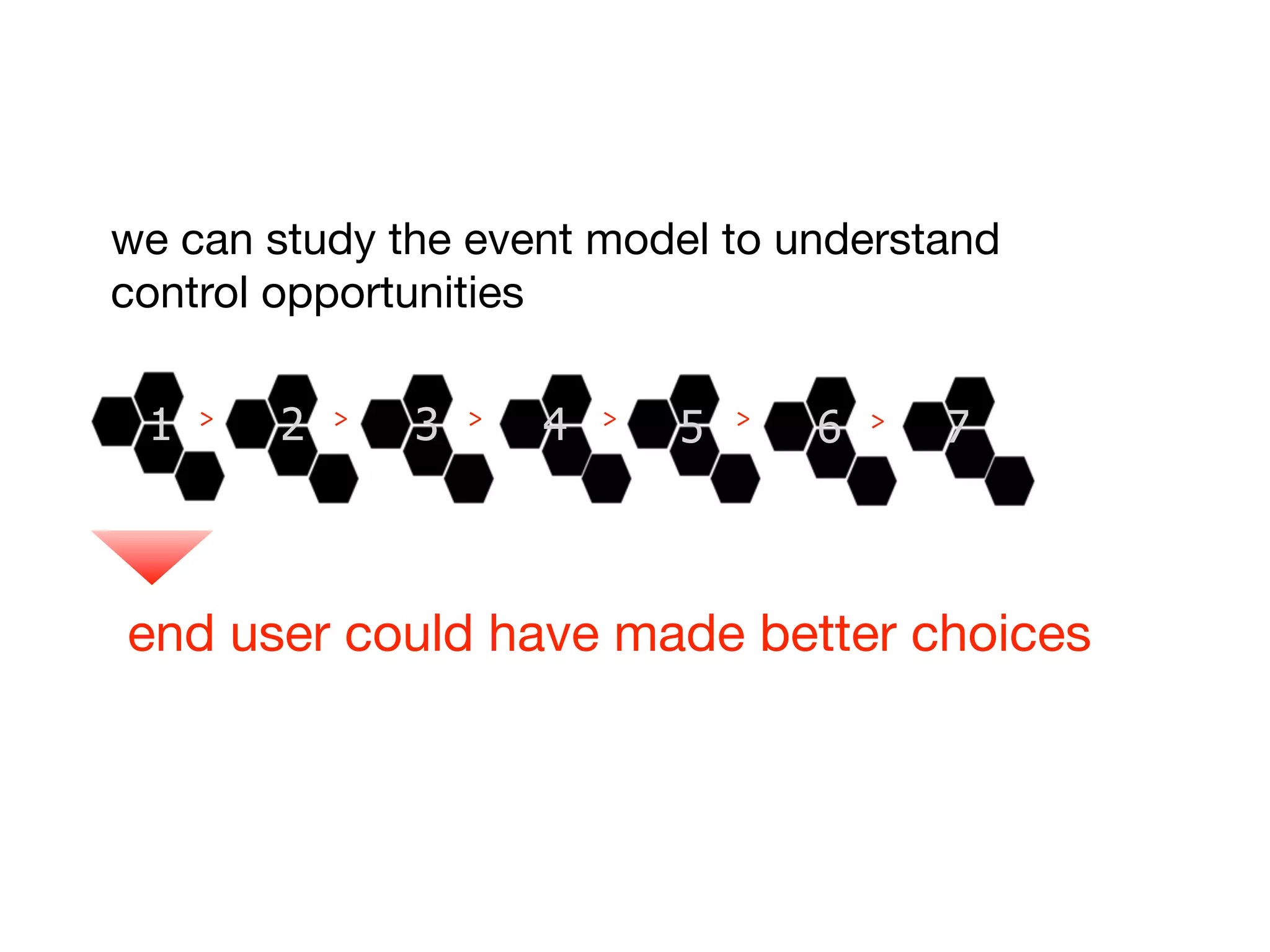 we can study the event model to understand control opportunities

1 > 2 > 3 > 4 > 5 > 6 > 7

end user could have made better choices